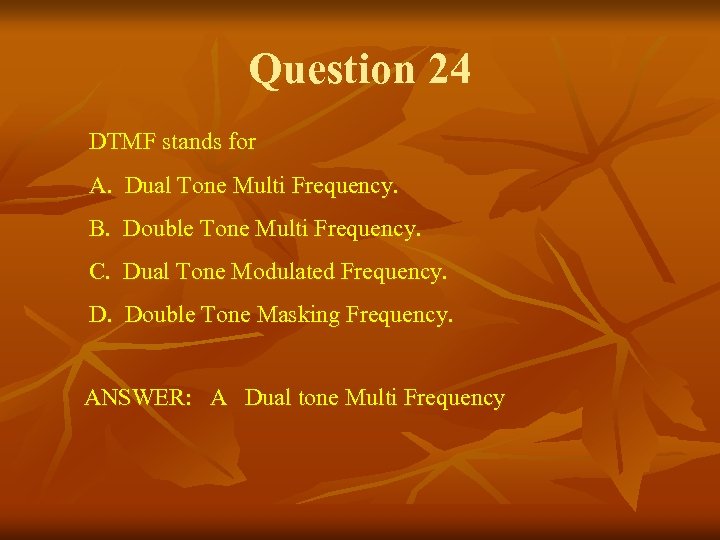 Question 24

DTMF stands for

A. Dual Tone Multi Frequency.

B. Double Tone Multi Frequency.

C. Dual Tone Modulated Frequency.

D. Double Tone Masking Frequency.

ANSWER: A Dual tone Multi Frequency